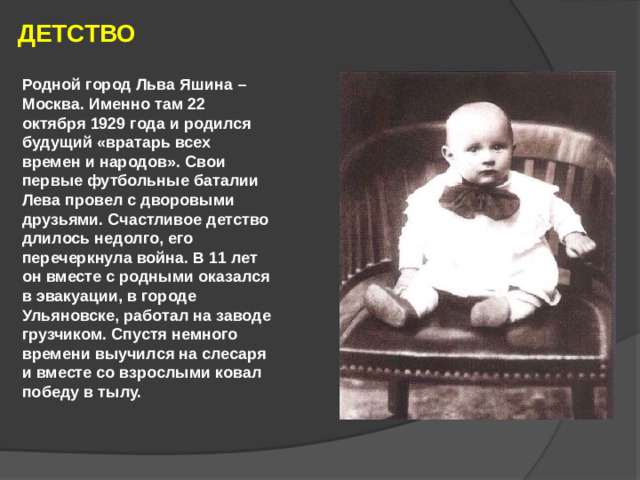 ДЕТСТВО

Родной город Льва Яшина – Москва. Именно там 22 октября 1929 года и родился будущий «вратарь всех времен и народов». Свои первые футбольные баталии Лева провел с дворовыми друзьями. Счастливое детство длилось недолго, его перечеркнула война. В 11 лет он вместе с родными оказался в эвакуации, в городе Ульяновске, работал на заводе грузчиком. Спустя немного времени выучился на слесаря и вместе со взрослыми ковал победу в тылу.